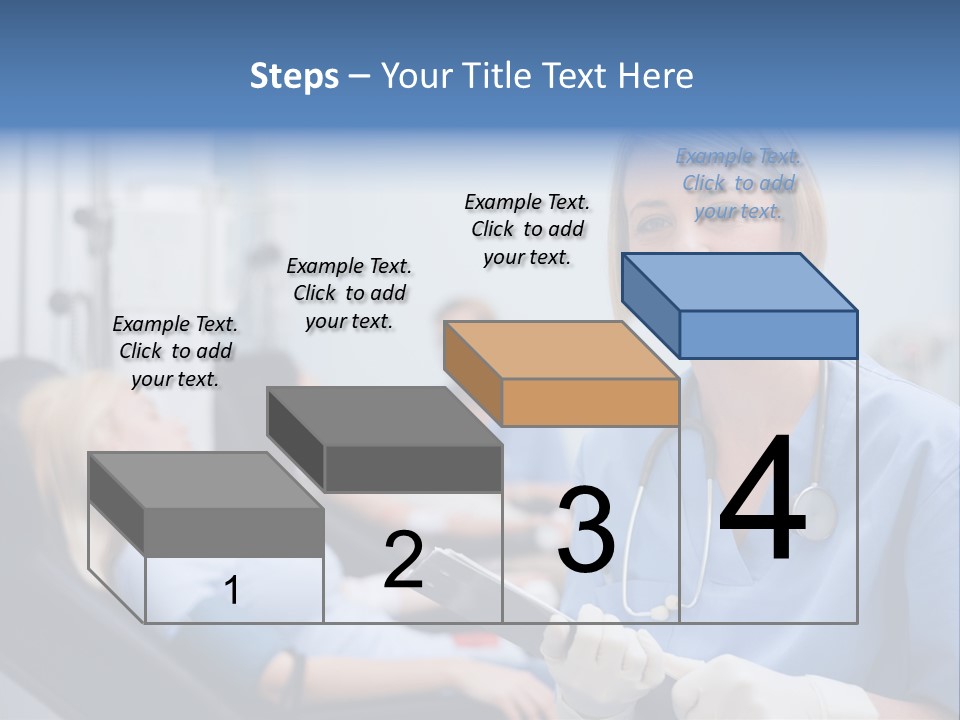 Steps – Your Title Text Here

Example Text. Click to add your text.

Example Text. Click to add your text.

Example Text. Click to add your text.

Example Text. Click to add your text.

1

2

3

4